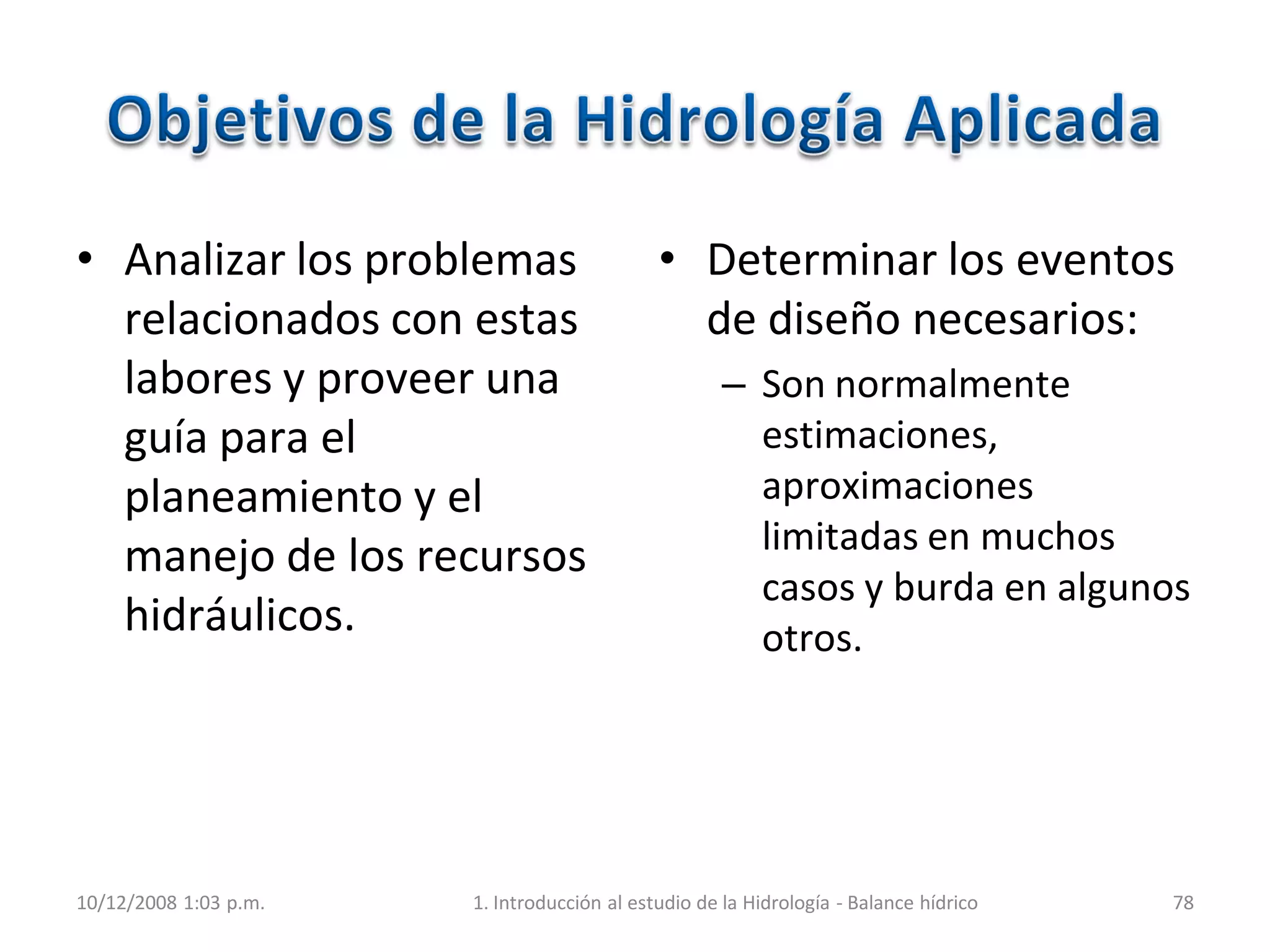 Objetivos de la Hidrología Aplicada

• Analizar los problemas relacionados con estas labores y proveer una guía para el planeamiento y el manejo de los recursos hidráulicos.

• Determinar los eventos de diseño necesarios:
– Son normalmente estimaciones, aproximaciones limitadas en muchos casos y burda en algunos otros.

10/12/2008 1:03 p.m.
1. Introducción al estudio de la Hidrología - Balance hídrico
78